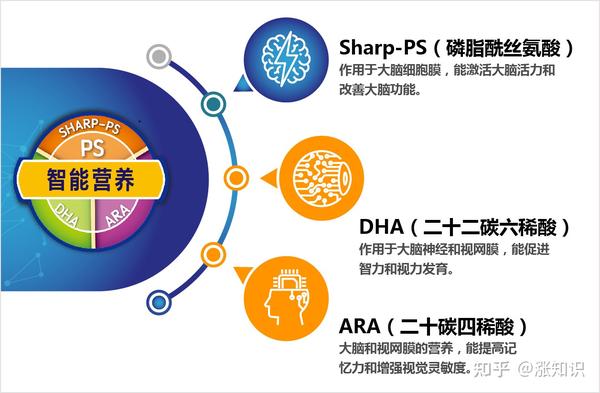 SHARP-PS
PS
智能营养
DHA
ARA

Sharp-PS（磷脂酰丝氨酸）
作用于大脑细胞膜，能激活大脑活力和改善大脑功能。

DHA（二十二碳六稀酸）
作用于大脑神经和视网膜，能促进智力和视力发育。

ARA（二十碳四稀酸）
大脑和视网膜的营养，能提高记忆力和增强视觉灵敏度。

知乎 @涨知识